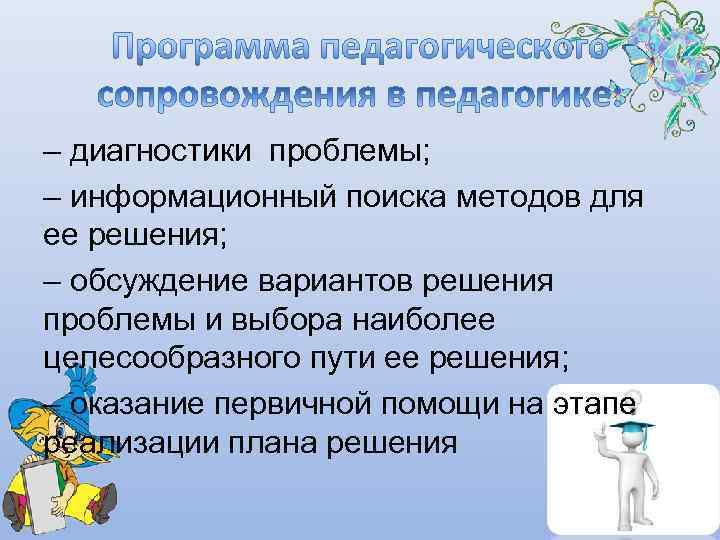 Программа педагогического сопровождения в педагогике:

– диагностики проблемы;

– информационный поиска методов для ее решения;

– обсуждение вариантов решения проблемы и выбора наиболее целесообразного пути ее решения;

– оказание первичной помощи на этапе реализации плана решения